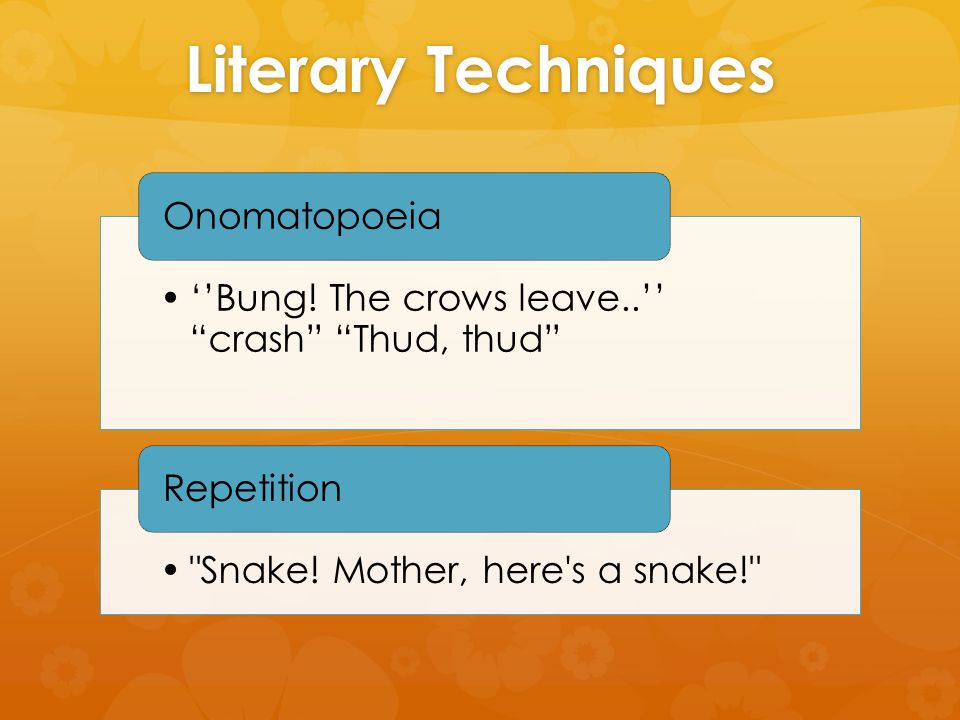 Literary Techniques

Onomatopoeia

• ‘’Bung! The crows leave..’’ “crash” “Thud, thud”

Repetition

• "Snake! Mother, here's a snake!"